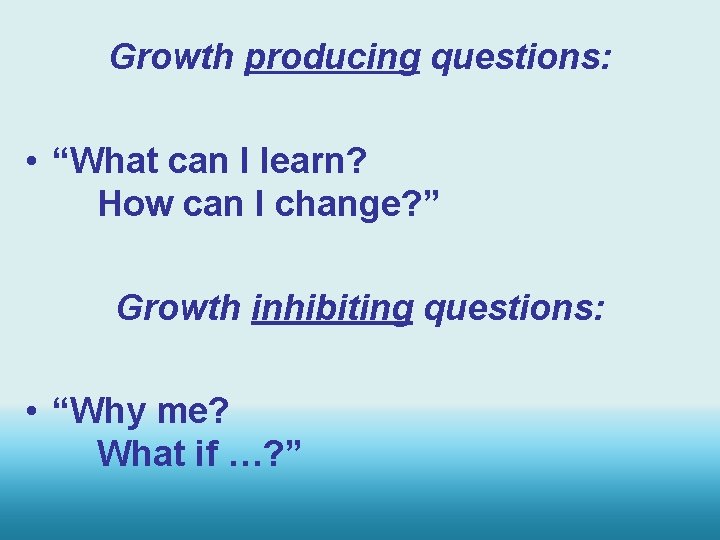 Growth producing questions:

• “What can I learn?
How can I change?”

Growth inhibiting questions:

• “Why me?
What if …?”